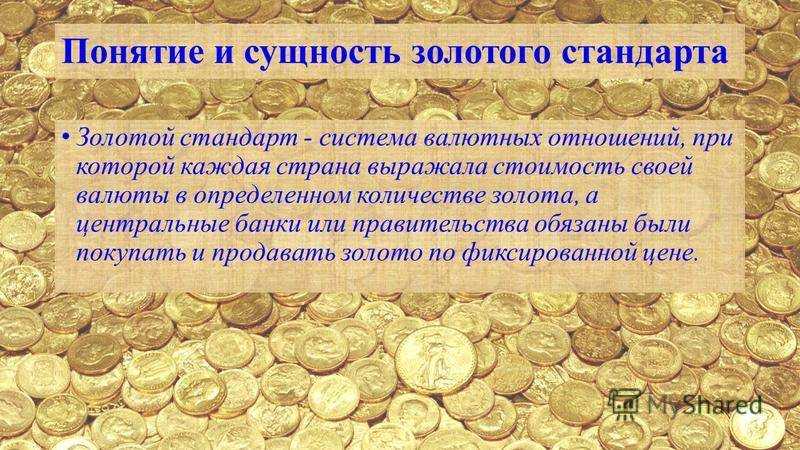 Понятие и сущность золотого стандарта

• Золотой стандарт - система валютных отношений, при которой каждая страна выражала стоимость своей валюты в определенном количестве золота, а центральные банки или правительства обязаны были покупать и продавать золото по фиксированной цене.

MyShared